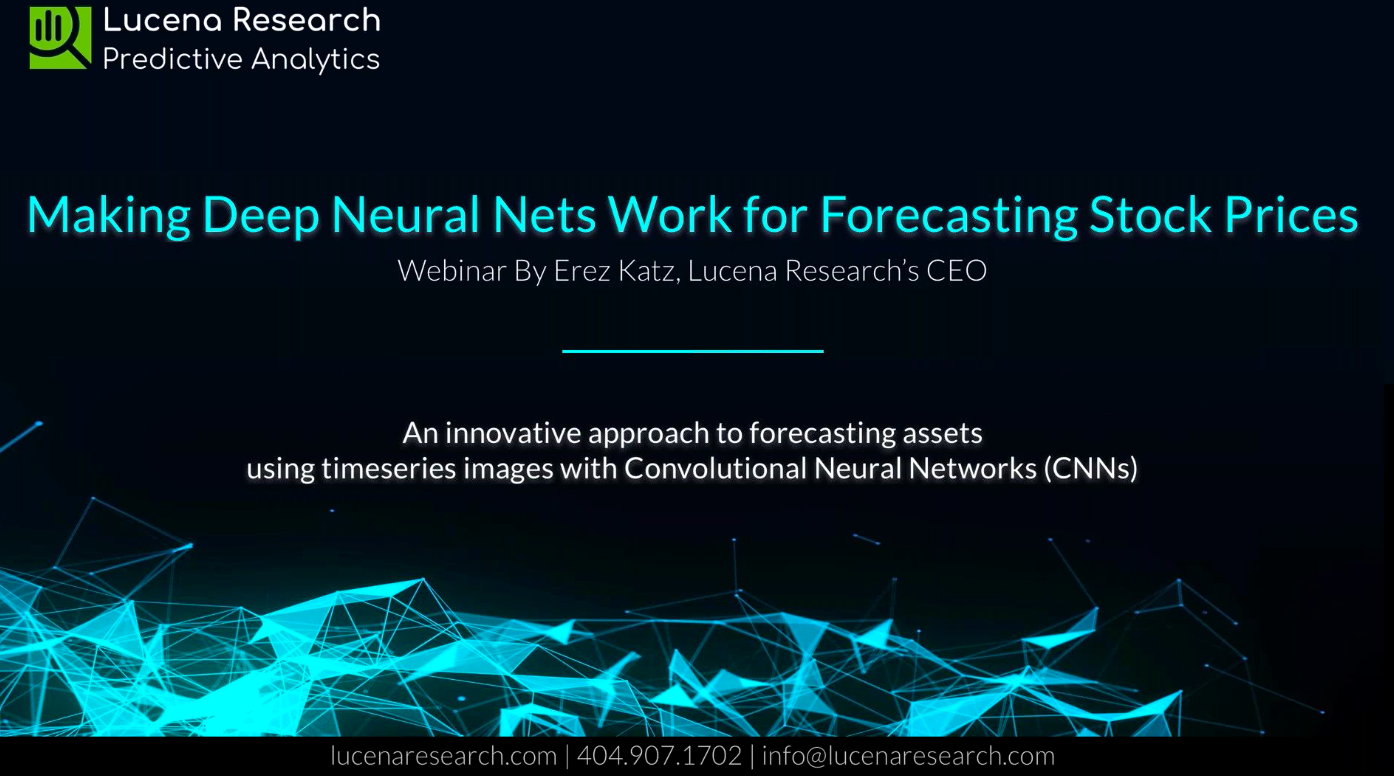 Lucena Research
Predictive Analytics

Making Deep Neural Nets Work for Forecasting Stock Prices
Webinar By Erez Katz, Lucena Research's CEO

An innovative approach to forecasting assets using timeseries images with Convolutional Neural Networks (CNNs)

lucenaresearch.com | 404.907.1702 | info@lucenaresearch.com